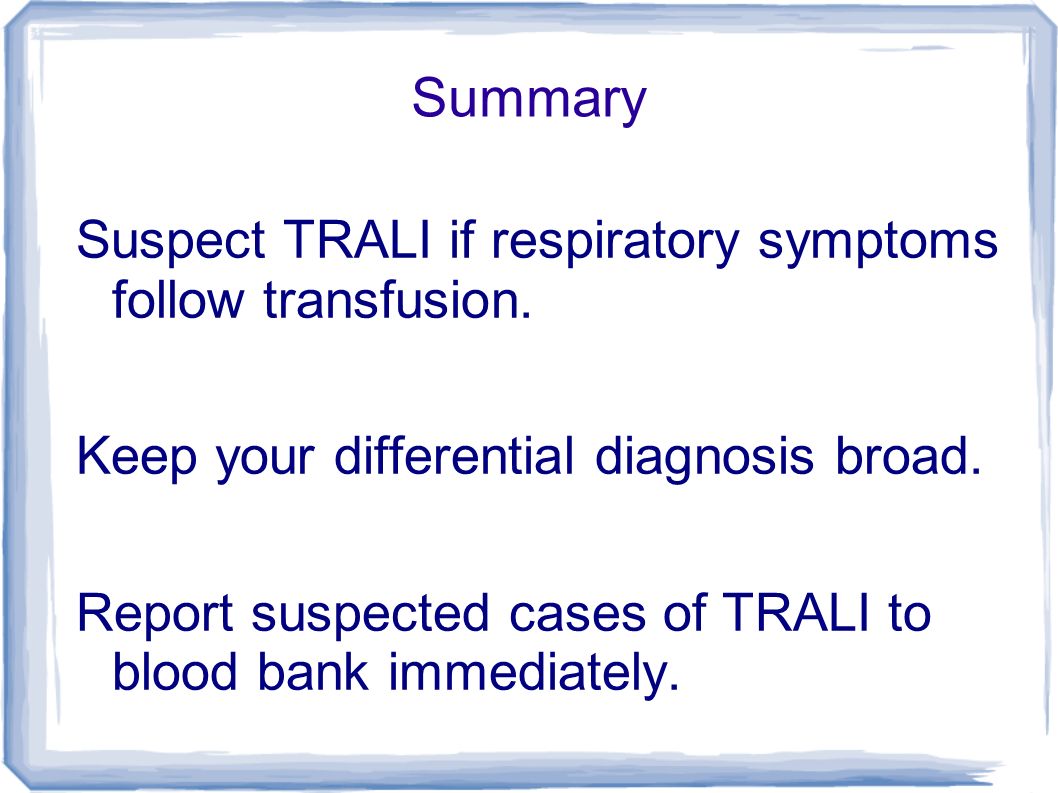 Summary

Suspect TRALI if respiratory symptoms follow transfusion.

Keep your differential diagnosis broad.

Report suspected cases of TRALI to blood bank immediately.